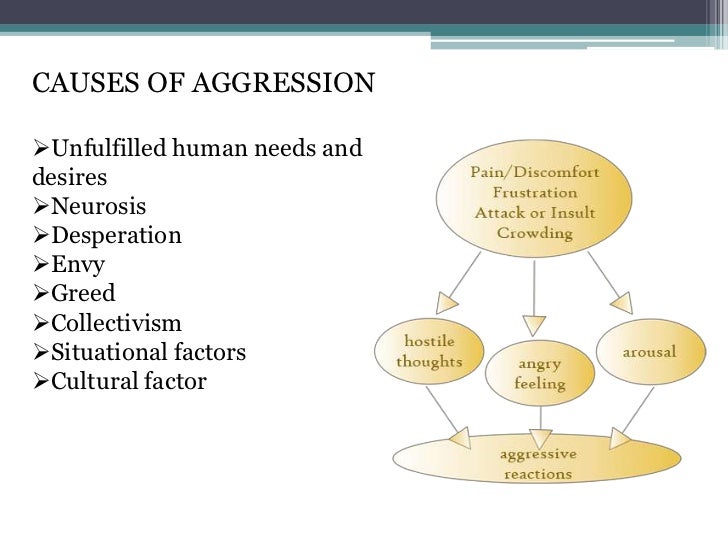 CAUSES OF AGGRESSION

➢Unfulfilled human needs and desires
➢Neurosis
➢Desperation
➢Envy
➢Greed
➢Collectivism
➢Situational factors
➢Cultural factor

Pain/Discomfort
Frustration
Attack or Insult
Crowding

hostile thoughts

angry feeling

arousal

aggressive reactions